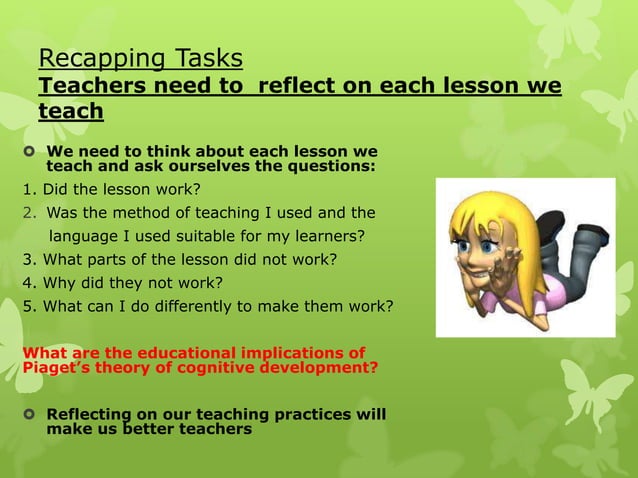 Recapping Tasks
Teachers need to reflect on each lesson we teach

We need to think about each lesson we teach and ask ourselves the questions:
1. Did the lesson work?
2. Was the method of teaching I used and the language I used suitable for my learners?
3. What parts of the lesson did not work?
4. Why did they not work?
5. What can I do differently to make them work?

What are the educational implications of Piaget's theory of cognitive development?

Reflecting on our teaching practices will make us better teachers